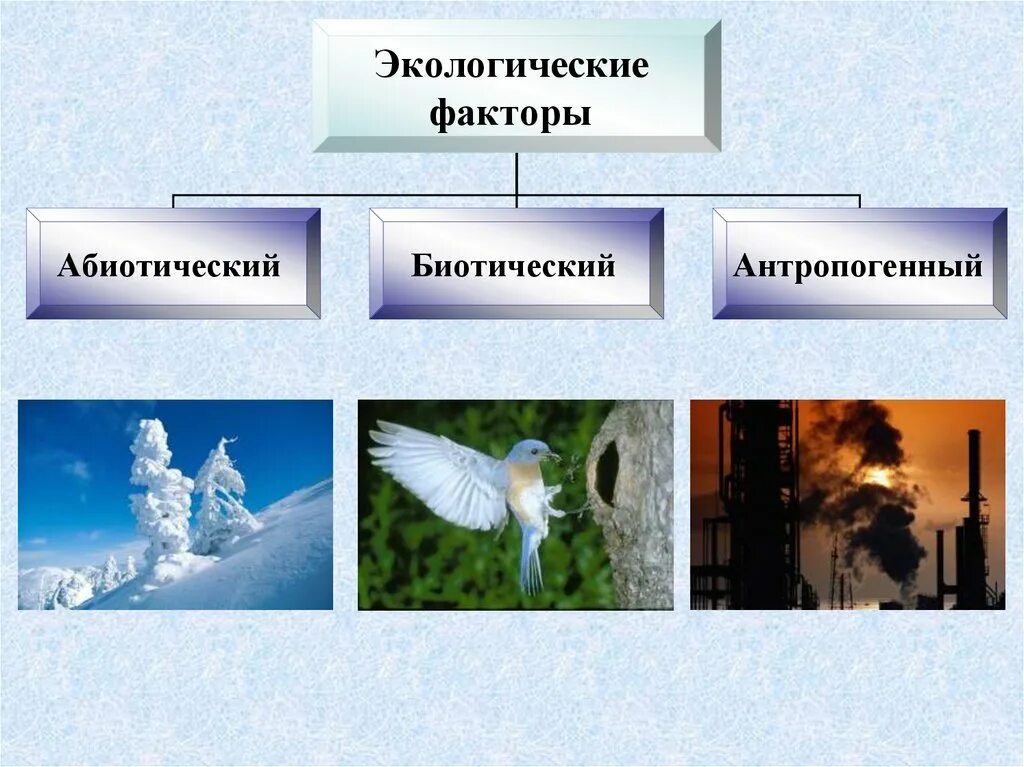 Экологические факторы

Абиотический

Биотический

Антропогенный